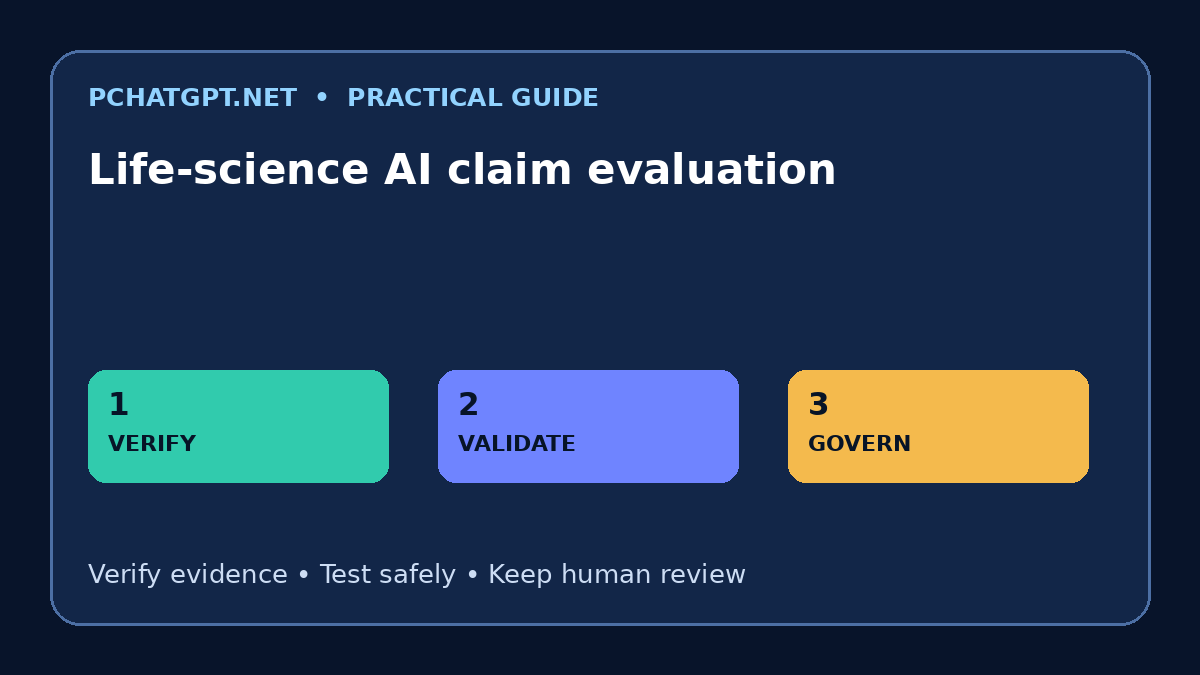 PCHATGPT.NET • PRACTICAL GUIDE

Life-science AI claim evaluation

1
VERIFY

2
VALIDATE

3
GOVERN

Verify evidence • Test safely • Keep human review